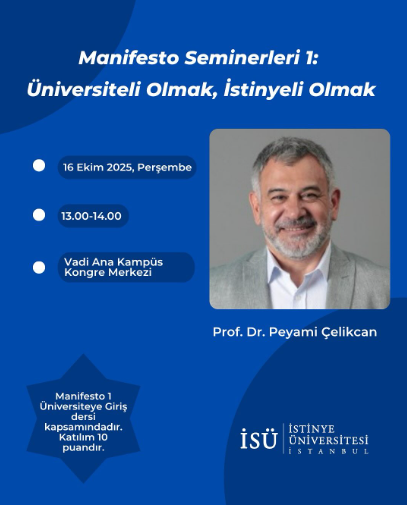 Manifesto Seminerleri 1:
Üniversiteli Olmak, İstinyeli Olmak

16 Ekim 2025, Perşembe

13.00-14.00

Vadi Ana Kampüs Kongre Merkezi

Prof. Dr. Peyami Çelikcan

Manifesto 1 Üniversiteye Giriş dersi kapsamındadır. Katılım 10 puandır.

İSÜ İSTİNYE ÜNİVERSİTESİ İSTANBUL